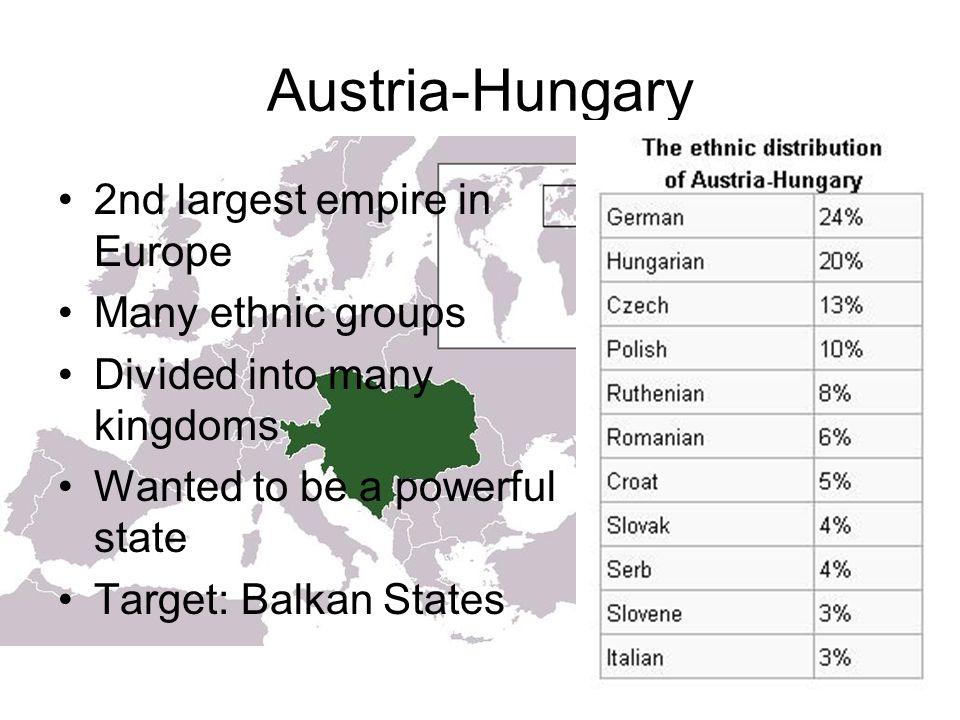 Austria-Hungary

• 2nd largest empire in Europe
• Many ethnic groups
• Divided into many kingdoms
• Wanted to be a powerful state
• Target: Balkan States

The ethnic distribution of Austria-Hungary

| German | 24% |
|---|---|
| Hungarian | 20% |
| Czech | 13% |
| Polish | 10% |
| Ruthenian | 8% |
| Romanian | 6% |
| Croat | 5% |
| Slovak | 4% |
| Serb | 4% |
| Slovene | 3% |
| Italian | 3% |